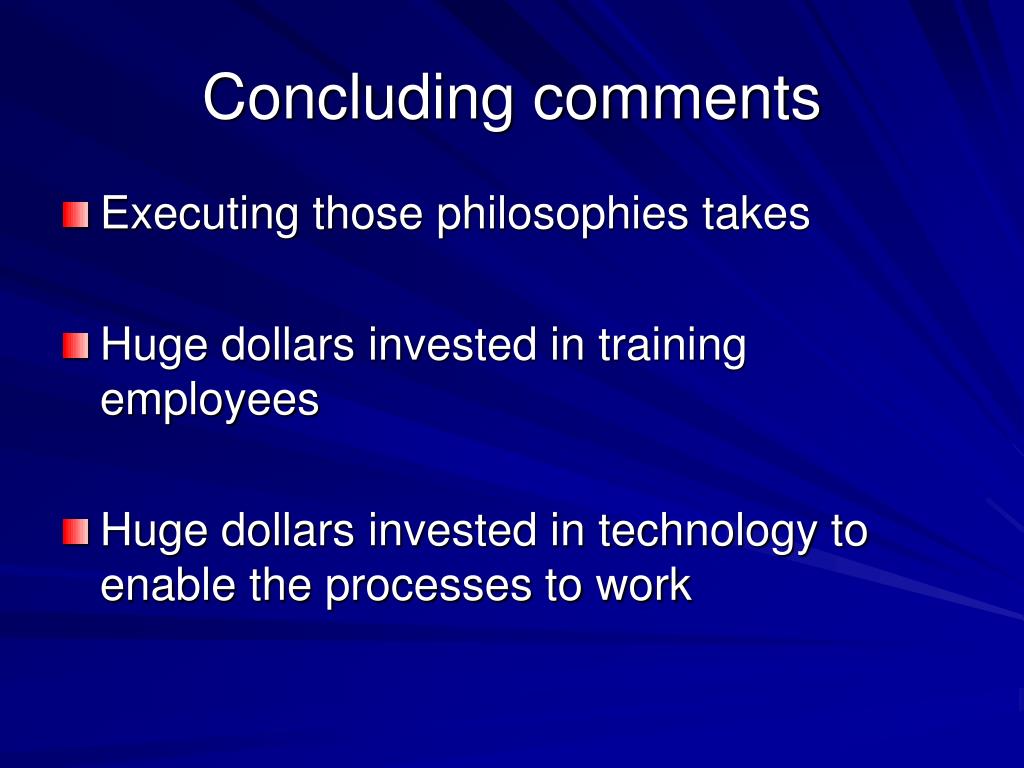 Concluding comments

Executing those philosophies takes

Huge dollars invested in training employees

Huge dollars invested in technology to enable the processes to work